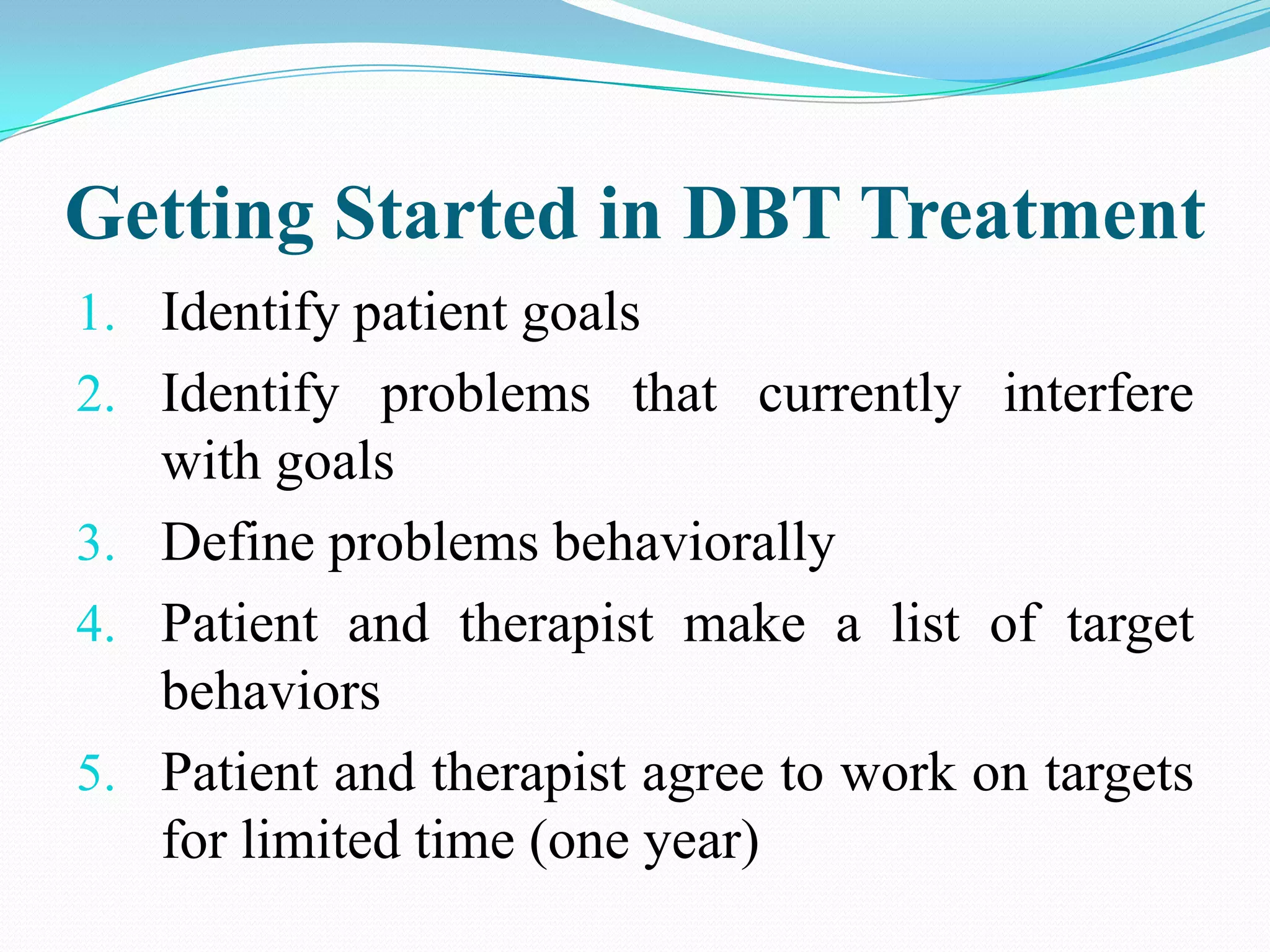 Getting Started in DBT Treatment

1. Identify patient goals
2. Identify problems that currently interfere with goals
3. Define problems behaviorally
4. Patient and therapist make a list of target behaviors
5. Patient and therapist agree to work on targets for limited time (one year)